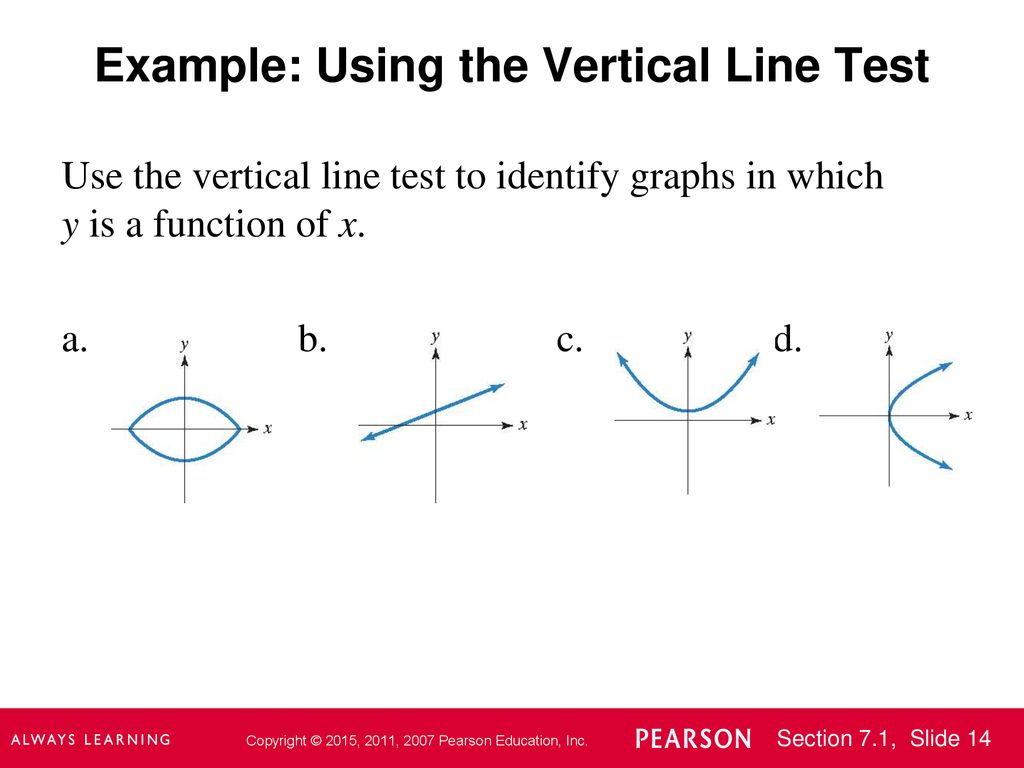 Example: Using the Vertical Line Test

Use the vertical line test to identify graphs in which $y$ is a function of $x$.

a.
$y$
$x$

b.
$y$
$x$

c.
$y$
$x$

d.
$y$
$x$

ALWAYS LEARNING

Copyright © 2015, 2011, 2007 Pearson Education, Inc.

PEARSON

Section 7.1, Slide 14